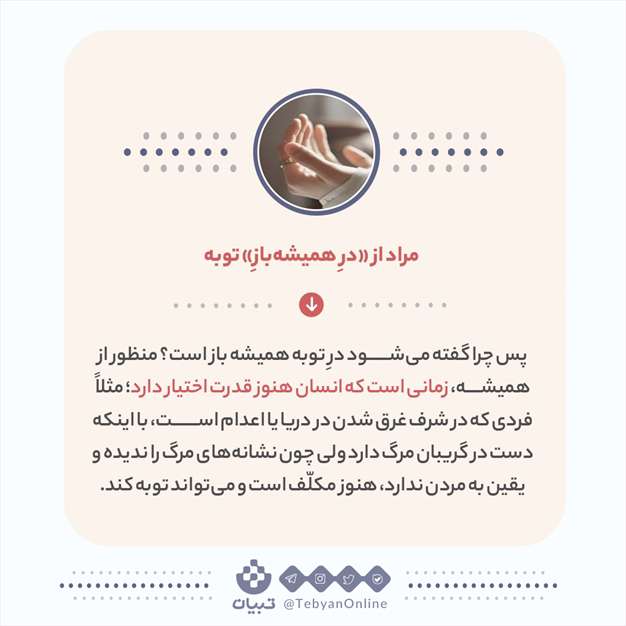 مراد از «درِ همیشه بازِ» توبه

پس چرا گفته می‌شود درِ توبه همیشه باز است؟ منظور از همیشه، زمانی است که انسان هنوز قدرت اختیار دارد؛ مثلاً فردی که در شرف غرق شدن در دریا یا اعدام است، با اینکه دست در گریبان مرگ دارد ولی چون نشانه‌های مرگ را ندیده و یقین به مردن ندارد، هنوز مکلّف است و می‌تواند توبه کند.

تبیان
@TebyanOnline